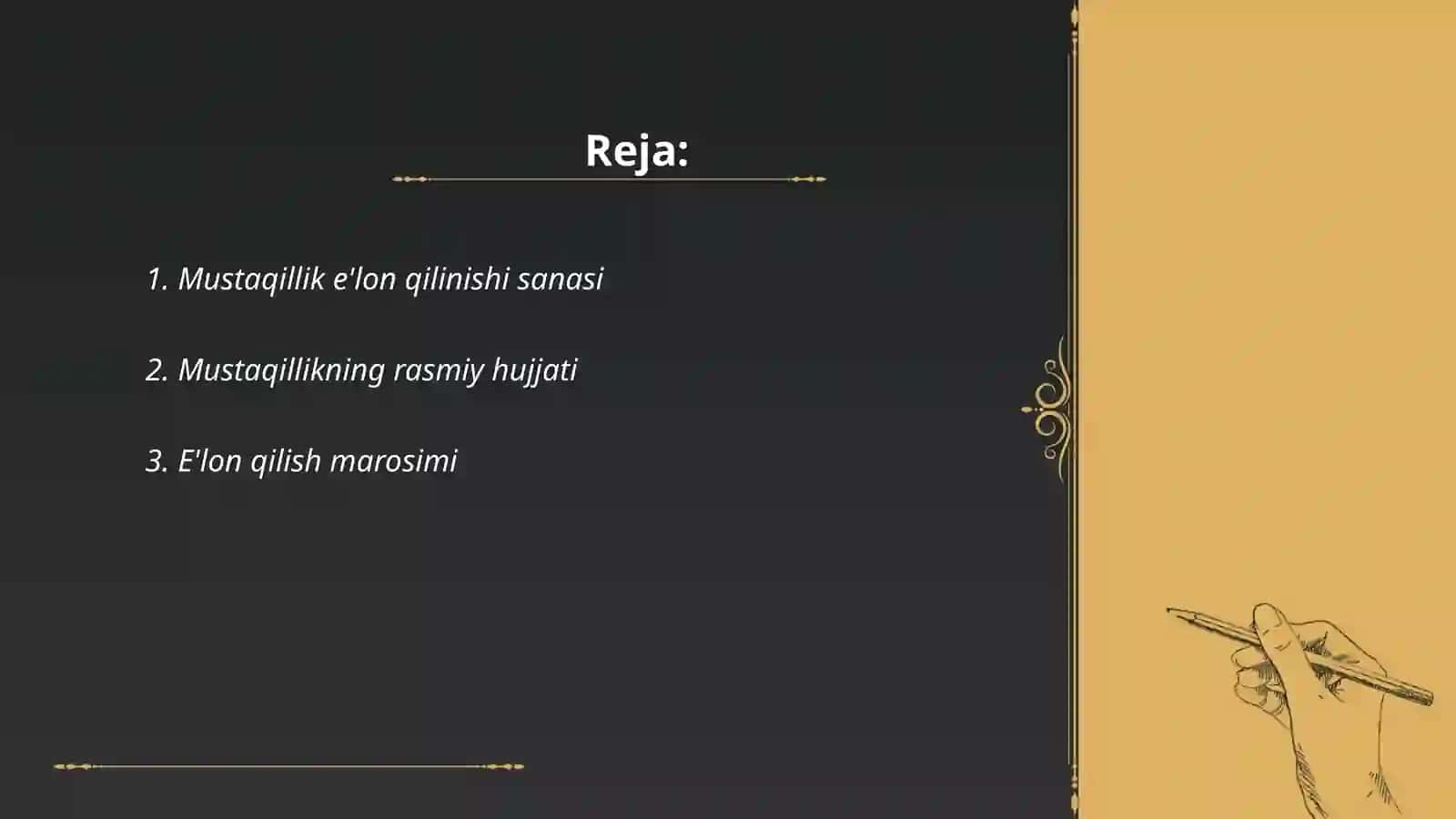 Reja:

1. Mustaqillik e'lon qilinishi sanasi

2. Mustaqillikning rasmiy hujjati

3. E'lon qilish marosimi